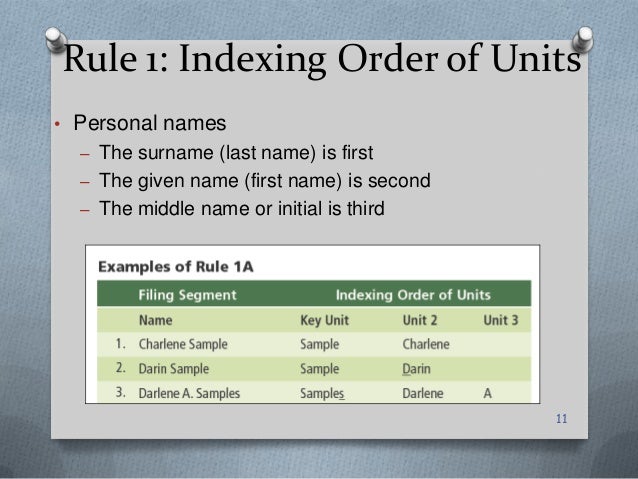 Rule 1: Indexing Order of Units

• Personal names
– The surname (last name) is first
– The given name (first name) is second
– The middle name or initial is third

Examples of Rule 1A

| | Filing Segment | Indexing Order of Units | | |
|---|---|---|---|---|
| | Name | Key Unit | Unit 2 | Unit 3 |
| 1. | Charlene Sample | Sample | Charlene | |
| 2. | Darin Sample | Sample | Darin | |
| 3. | Darlene A. Samples | Samples | Darlene | A |

11